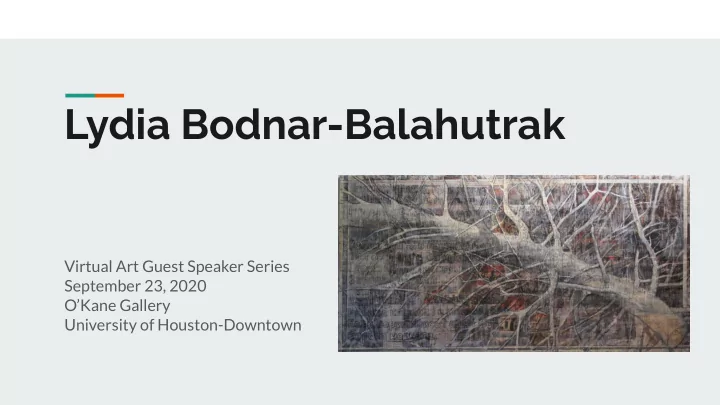 Lydia Bodnar-Balahutrak

Virtual Art Guest Speaker Series
September 23, 2020
O'Kane Gallery
University of Houston-Downtown